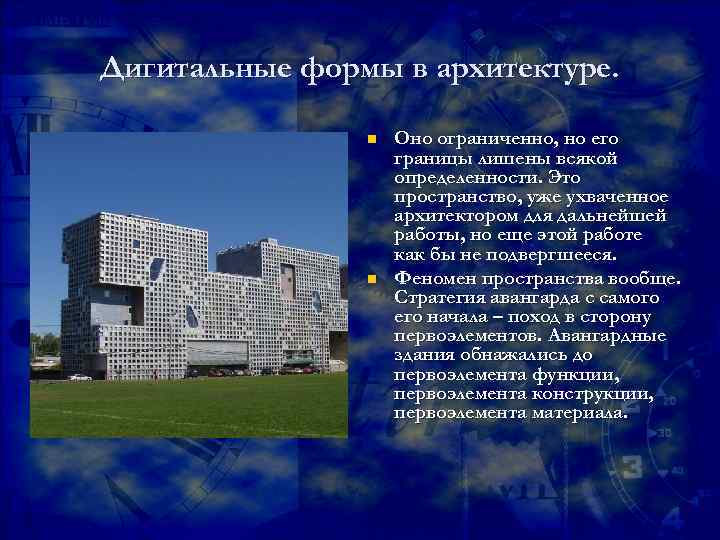 Дигитальные формы в архитектуре.

Оно ограниченно, но его границы лишены всякой определенности. Это пространство, уже ухваченное архитектором для дальнейшей работы, но еще этой работе как бы не подвергшееся.

Феномен пространства вообще. Стратегия авангарда с самого его начала – поход в сторону первоэлементов. Авангардные здания обнажались до первоэлемента функции, первоэлемента конструкции, первоэлемента материала.